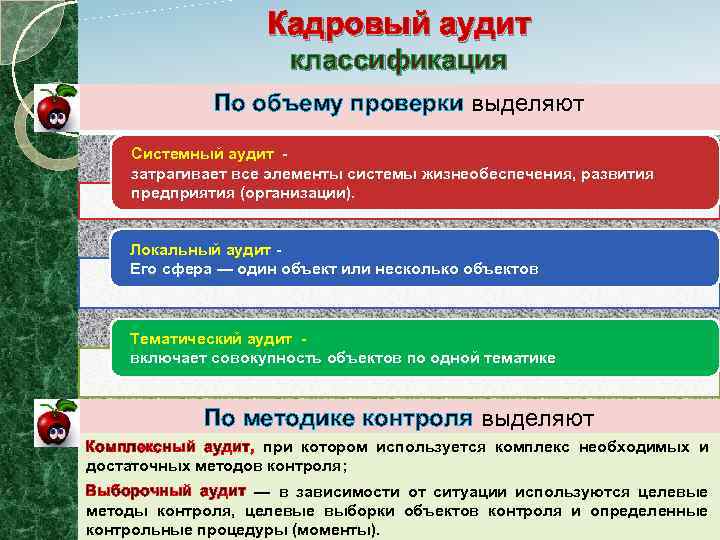 Кадровый аудит
классификация

По объему проверки выделяют

Системный аудит -
затрагивает все элементы системы жизнеобеспечения, развития предприятия (организации).

Локальный аудит -
Его сфера — один объект или несколько объектов

Тематический аудит -
включает совокупность объектов по одной тематике

По методике контроля выделяют

Комплексный аудит, при котором используется комплекс необходимых и достаточных методов контроля;

Выборочный аудит — в зависимости от ситуации используются целевые методы контроля, целевые выборки объектов контроля и определенные контрольные процедуры (моменты).